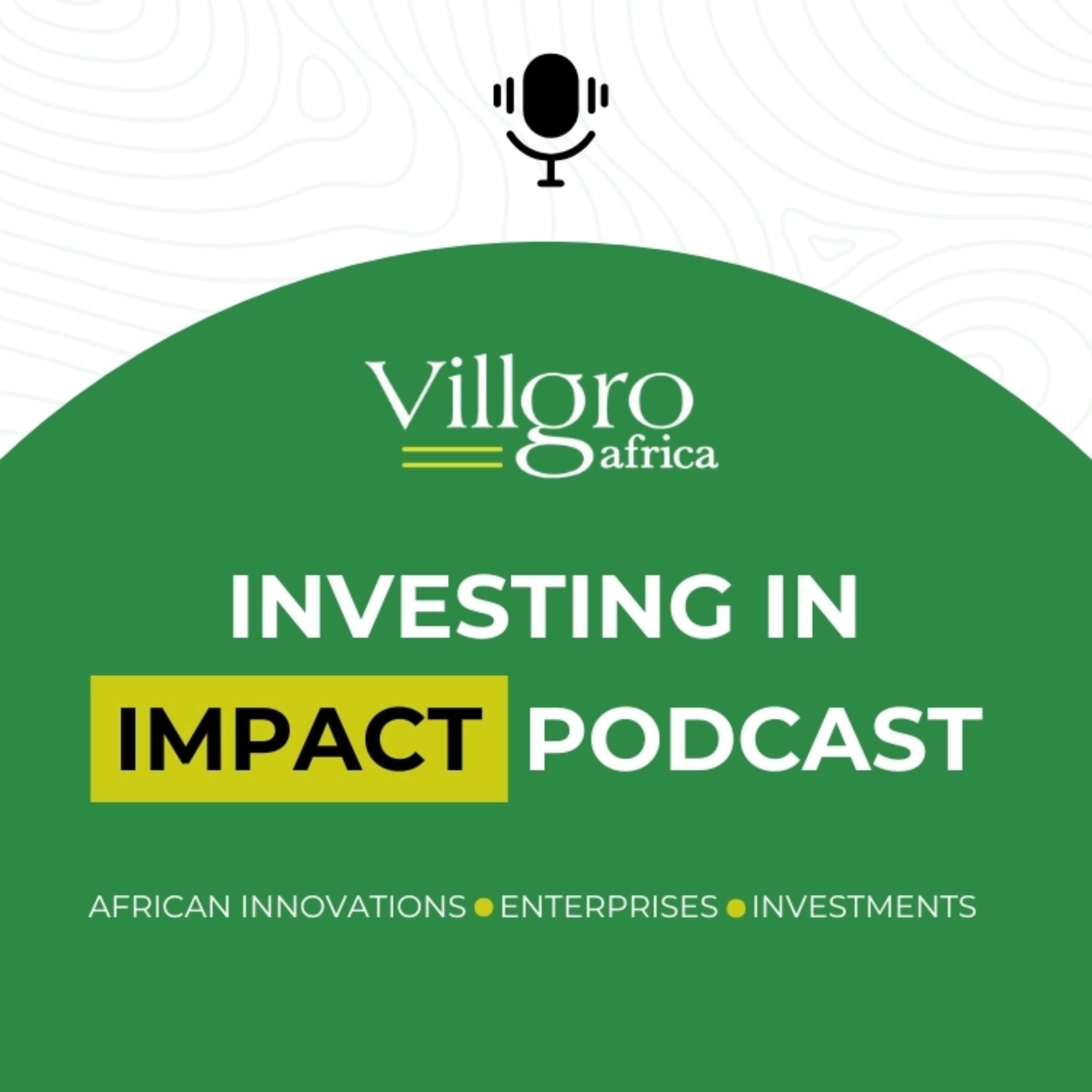 Villgro
africa

INVESTING IN
IMPACT PODCAST

AFRICAN INNOVATIONS • ENTERPRISES • INVESTMENTS